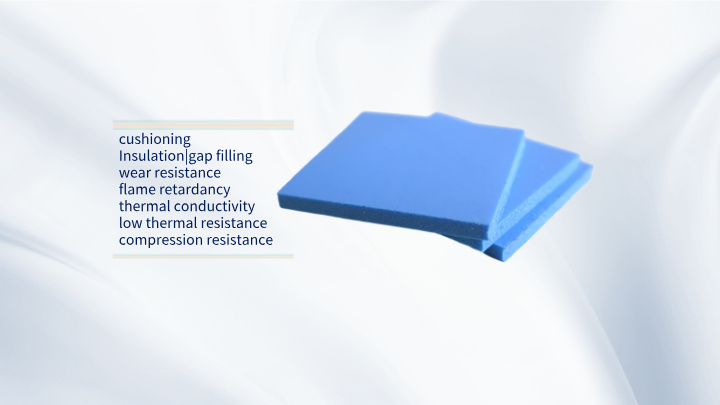 cushioning
Insulation|gap filling
wear resistance
flame retardancy
thermal conductivity
low thermal resistance
compression resistance